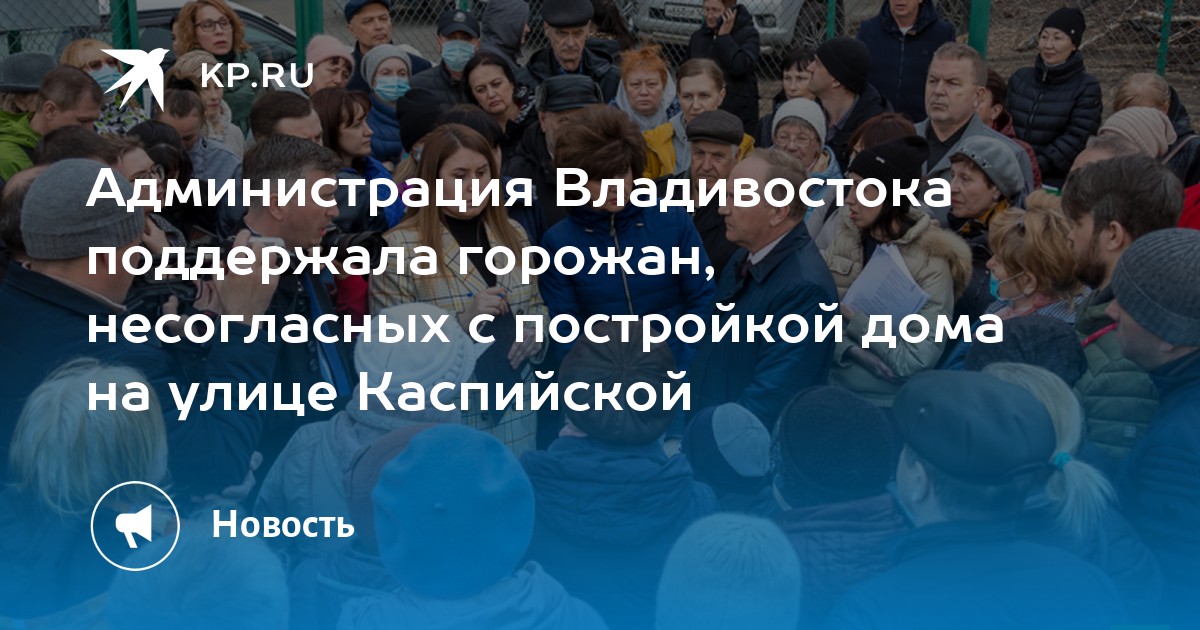 KP.RU

Администрация Владивостока поддержала горожан, несогласных с постройкой дома на улице Каспийской

Новость